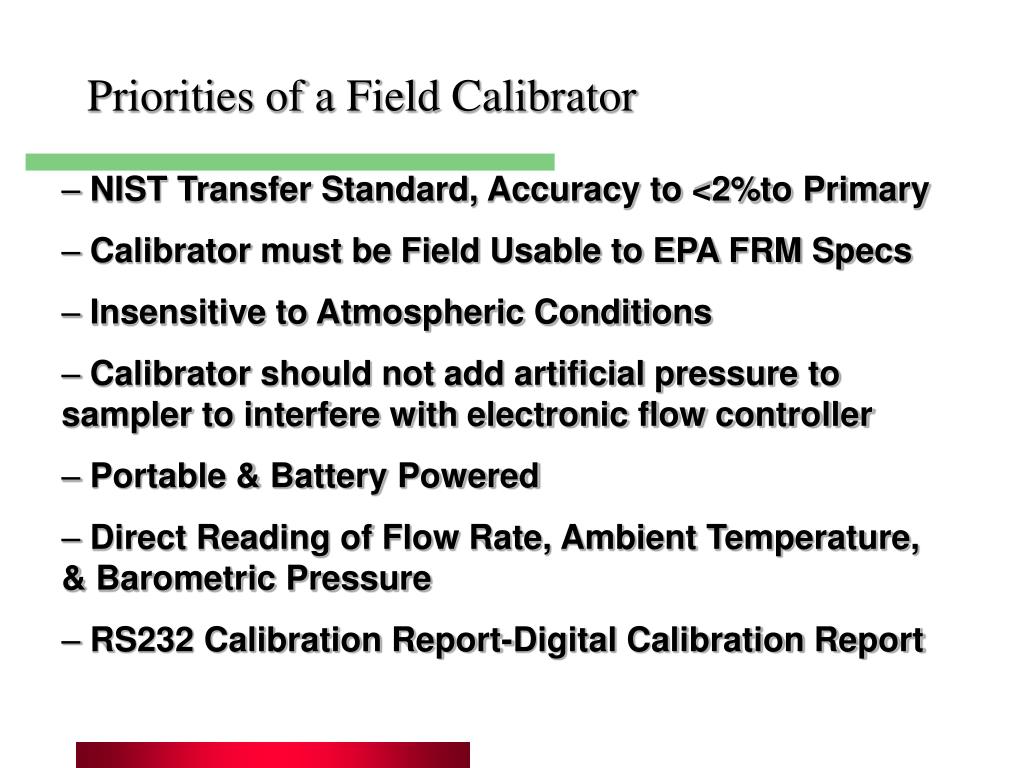 Priorities of a Field Calibrator

– NIST Transfer Standard, Accuracy to <2%to Primary

– Calibrator must be Field Usable to EPA FRM Specs

– Insensitive to Atmospheric Conditions

– Calibrator should not add artificial pressure to sampler to interfere with electronic flow controller

– Portable & Battery Powered

– Direct Reading of Flow Rate, Ambient Temperature, & Barometric Pressure

– RS232 Calibration Report-Digital Calibration Report